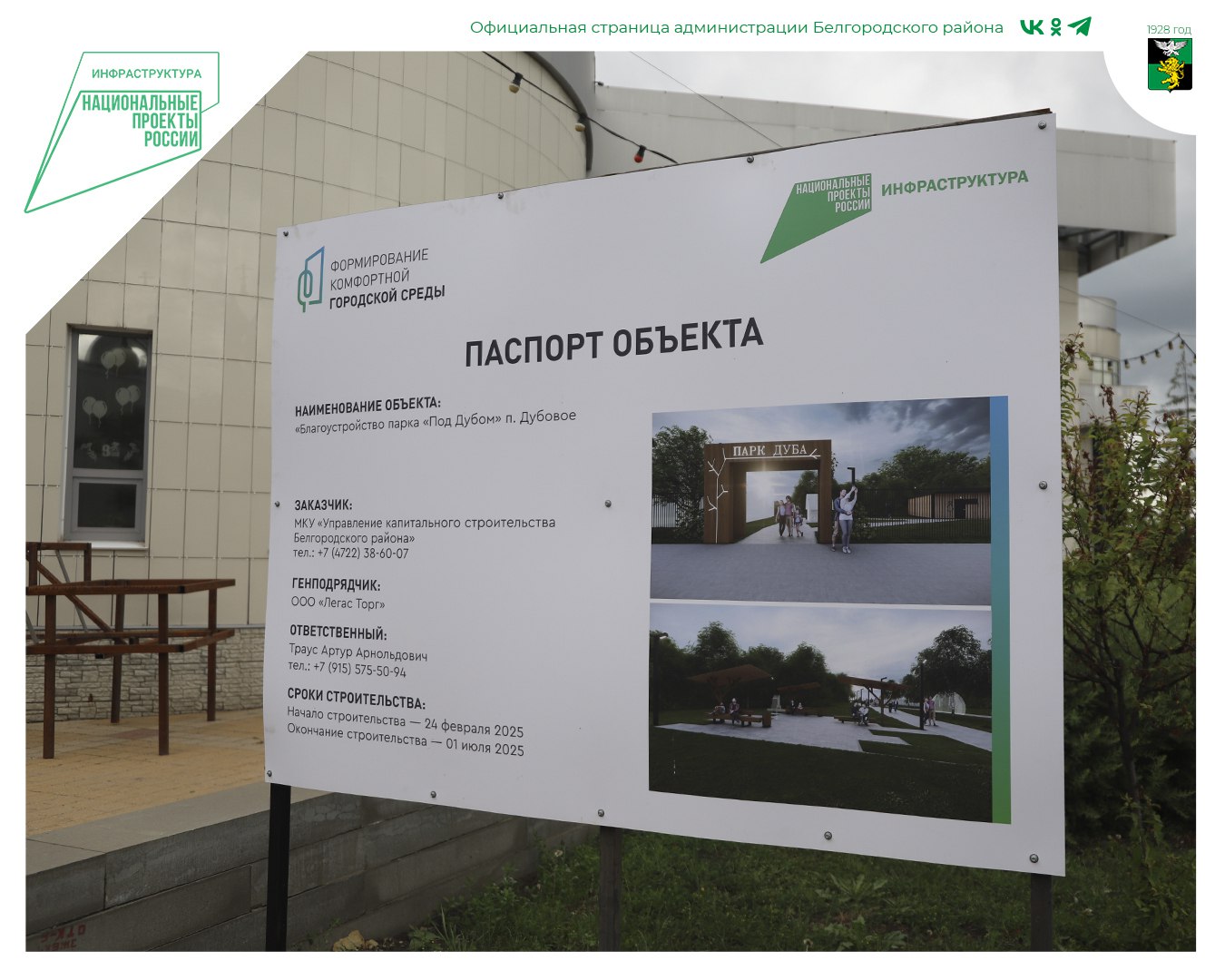 Официальная страница администрации Белгородского района

1928 год

ИНФРАСТРУКТУРА
НАЦИОНАЛЬНЫЕ ПРОЕКТЫ РОССИИ

НАЦИОНАЛЬНЫЕ ПРОЕКТЫ РОССИИ ИНФРАСТРУКТУРА

ФОРМИРОВАНИЕ КОМФОРТНОЙ ГОРОДСКОЙ СРЕДЫ

ПАСПОРТ ОБЪЕКТА

НАИМЕНОВАНИЕ ОБЪЕКТА:
«Благоустройство парка «Под Дубом» п. Дубовое

ЗАКАЗЧИК:
МКУ «Управление капитального строительства Белгородского района»
тел.: +7 (4722) 38-60-07

ГЕНПОДРЯДЧИК:
ООО «Легас Торг»

ОТВЕТСТВЕННЫЙ:
Траус Артур Арнольдович
тел.: +7 (915) 575-50-94

СРОКИ СТРОИТЕЛЬСТВА:
Начало строительства — 24 февраля 2025
Окончание строительства — 01 июля 2025

ПАРК ДУБА